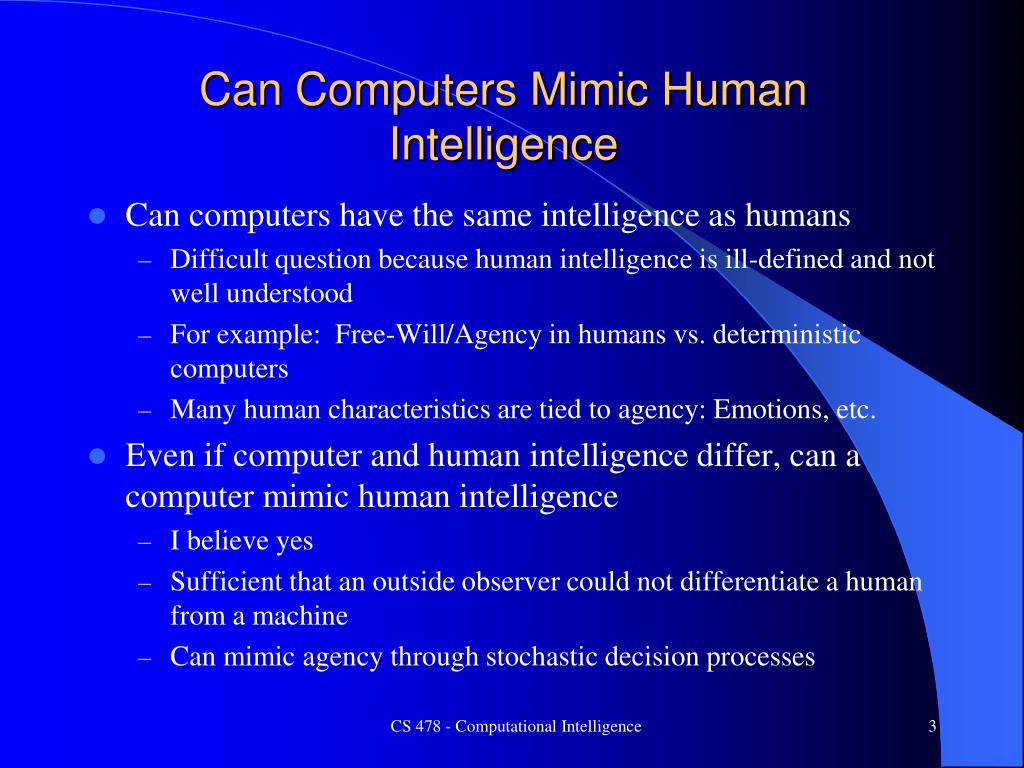 Can Computers Mimic Human Intelligence

- Can computers have the same intelligence as humans
  – Difficult question because human intelligence is ill-defined and not well understood
  – For example: Free-Will/Agency in humans vs. deterministic computers
  – Many human characteristics are tied to agency: Emotions, etc.
- Even if computer and human intelligence differ, can a computer mimic human intelligence
  – I believe yes
  – Sufficient that an outside observer could not differentiate a human from a machine
  – Can mimic agency through stochastic decision processes

CS 478 - Computational Intelligence

3